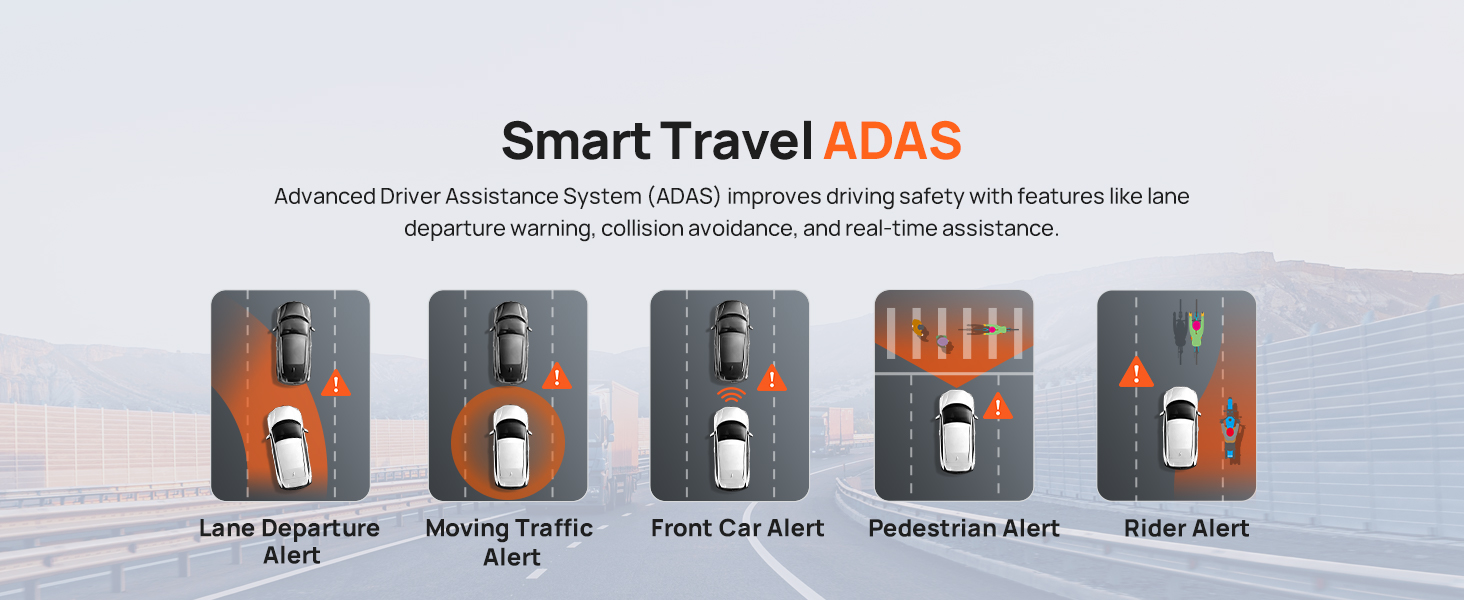 Smart Travel ADAS

Advanced Driver Assistance System (ADAS) improves driving safety with features like lane departure warning, collision avoidance, and real-time assistance.

Lane Departure Alert

Moving Traffic Alert

Front Car Alert

Pedestrian Alert

Rider Alert